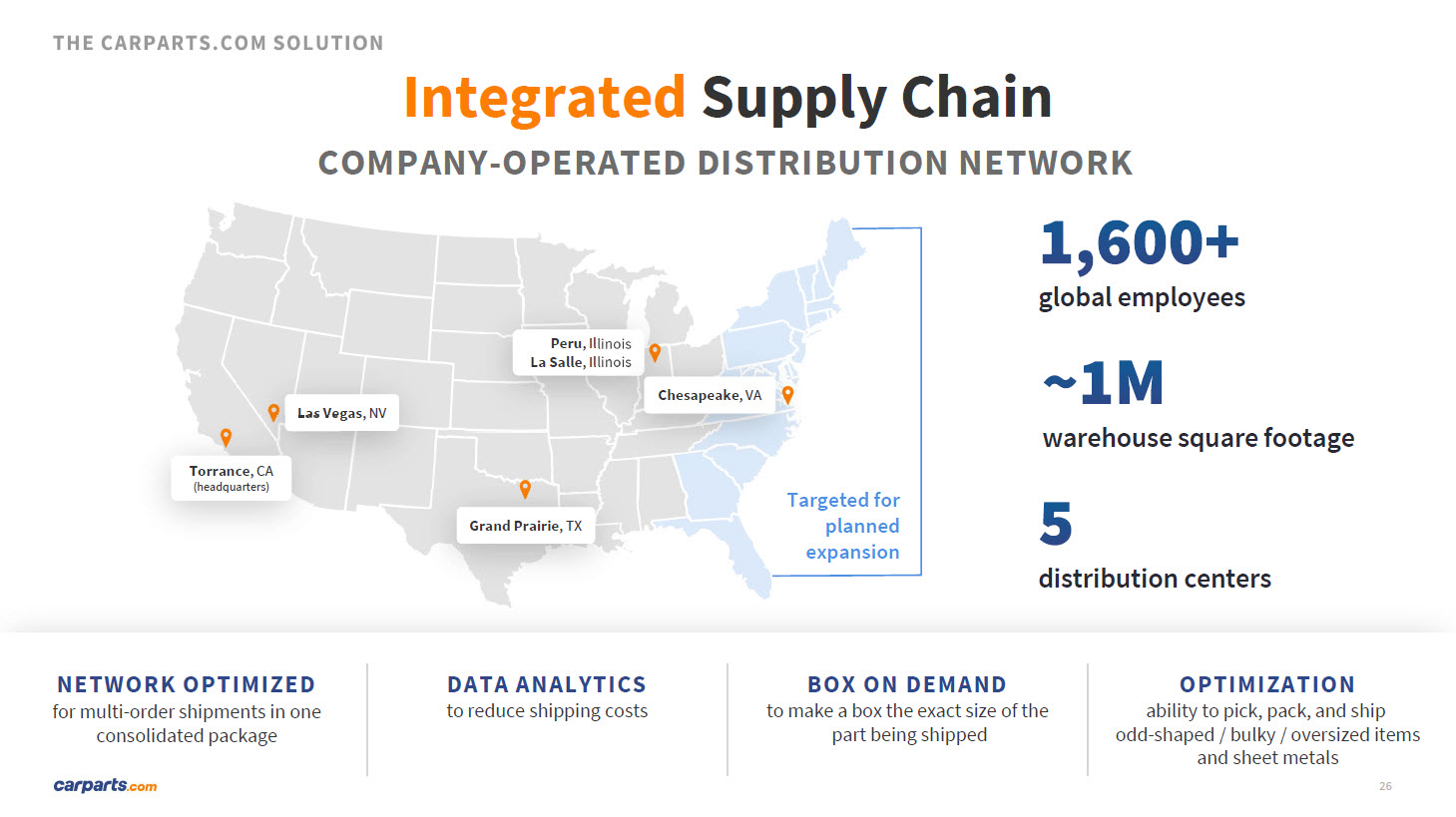 THE CARPARTS.COM SOLUTION

Integrated Supply Chain

COMPANY-OPERATED DISTRIBUTION NETWORK

Peru, Illinois
La Salle, Illinois

Chesapeake, VA

Las Vegas, NV

Torrance, CA
(headquarters)

Grand Prairie, TX

Targeted for planned expansion

1,600+
global employees

~1M
warehouse square footage

5
distribution centers

NETWORK OPTIMIZED
for multi-order shipments in one consolidated package

DATA ANALYTICS
to reduce shipping costs

BOX ON DEMAND
to make a box the exact size of the part being shipped

OPTIMIZATION
ability to pick, pack, and ship odd-shaped / bulky / oversized items and sheet metals

carparts.com

26